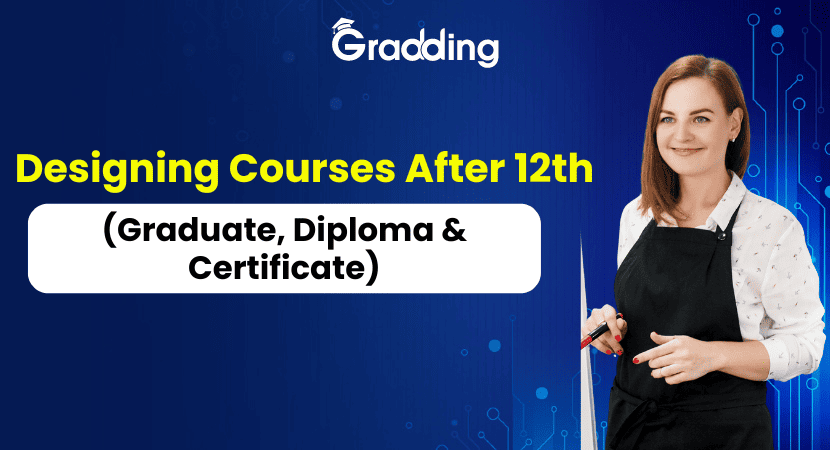 Gradding

Designing Courses After 12th

(Graduate, Diploma & Certificate)